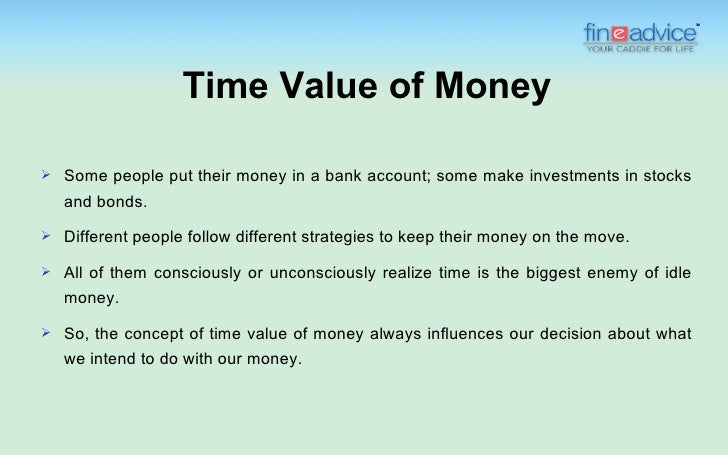 fineadvice
YOUR CADDIE FOR LIFE

Time Value of Money

➢ Some people put their money in a bank account; some make investments in stocks and bonds.

➢ Different people follow different strategies to keep their money on the move.

➢ All of them consciously or unconsciously realize time is the biggest enemy of idle money.

➢ So, the concept of time value of money always influences our decision about what we intend to do with our money.